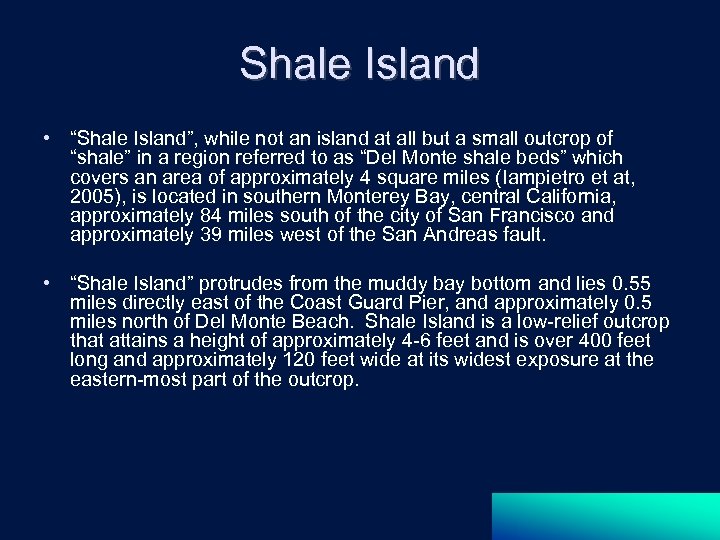 Shale Island

• “Shale Island”, while not an island at all but a small outcrop of “shale” in a region referred to as “Del Monte shale beds” which covers an area of approximately 4 square miles (Iampietro et at, 2005), is located in southern Monterey Bay, central California, approximately 84 miles south of the city of San Francisco and approximately 39 miles west of the San Andreas fault.

• “Shale Island” protrudes from the muddy bay bottom and lies 0.55 miles directly east of the Coast Guard Pier, and approximately 0.5 miles north of Del Monte Beach. Shale Island is a low-relief outcrop that attains a height of approximately 4-6 feet and is over 400 feet long and approximately 120 feet wide at its widest exposure at the eastern-most part of the outcrop.